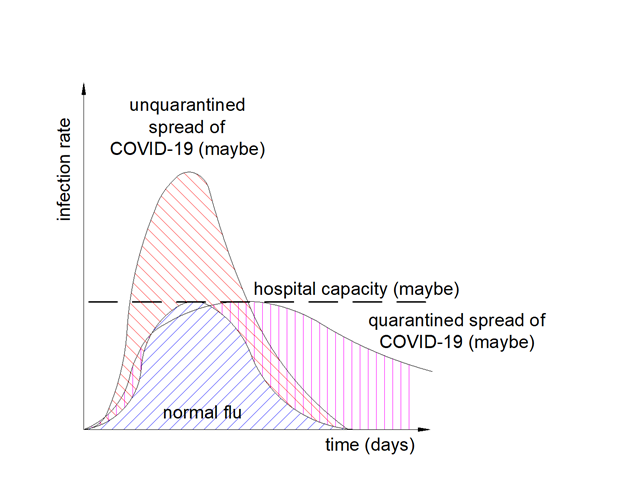 infection rate

unquarantined spread of COVID-19 (maybe)

hospital capacity (maybe)

quarantined spread of COVID-19 (maybe)

normal flu

time (days)